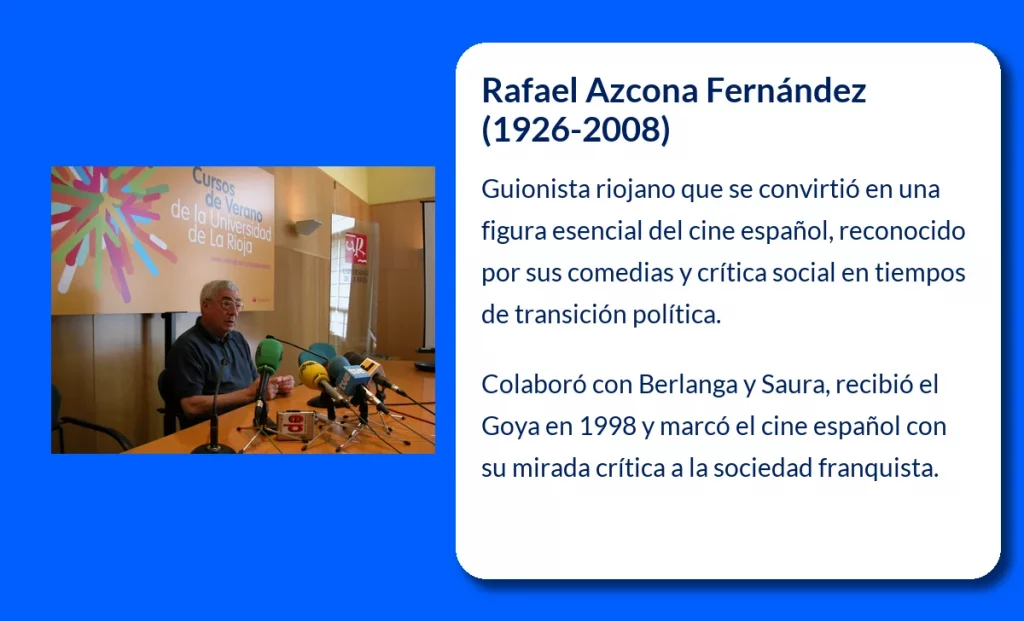 Cursos de Verano de la Universidad de La Rioja

Rafael Azcona Fernández (1926-2008)

Guionista riojano que se convirtió en una figura esencial del cine español, reconocido por sus comedias y crítica social en tiempos de transición política.

Colaboró con Berlanga y Saura, recibió el Goya en 1998 y marcó el cine español con su mirada crítica a la sociedad franquista.